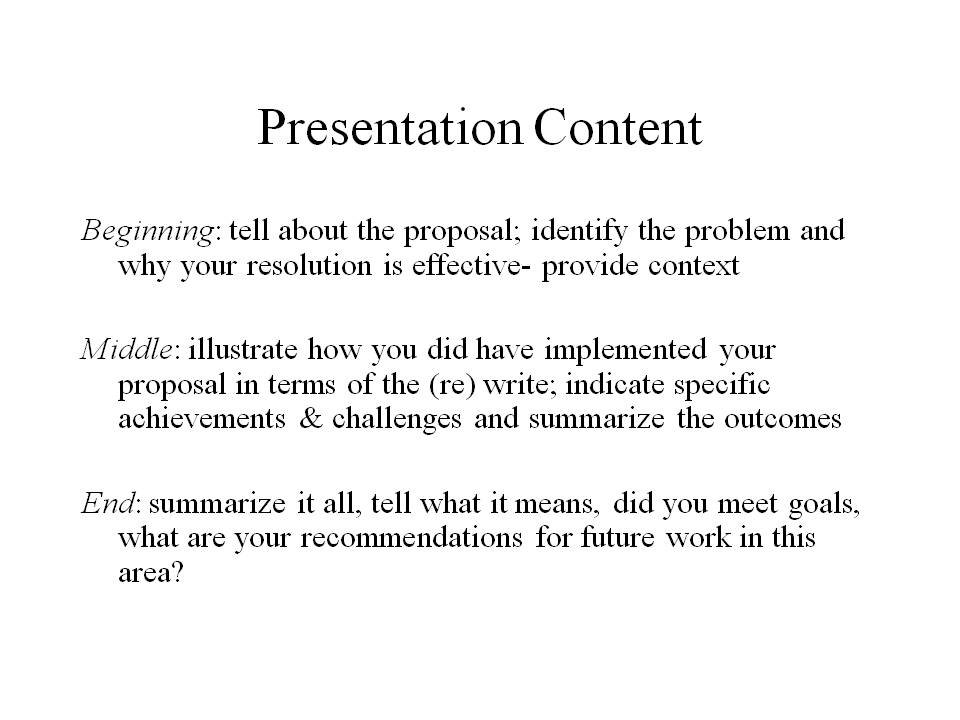 Presentation Content

Beginning: tell about the proposal; identify the problem and why your resolution is effective- provide context

Middle: illustrate how you did have implemented your proposal in terms of the (re) write; indicate specific achievements & challenges and summarize the outcomes

End: summarize it all, tell what it means, did you meet goals, what are your recommendations for future work in this area?